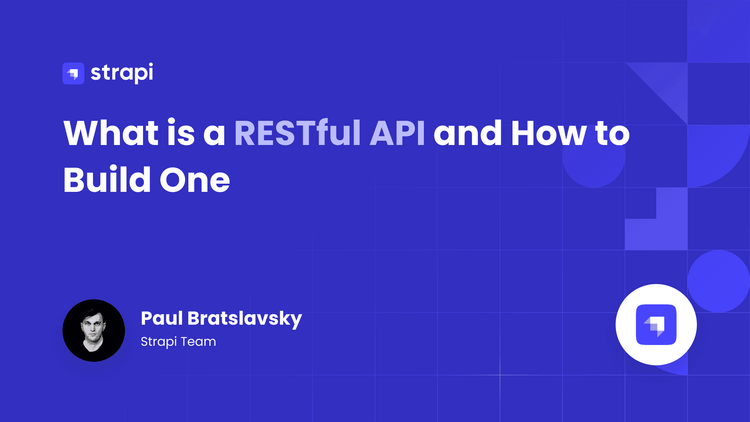 strapi

What is a RESTful API and How to Build One

Paul Bratslavsky
Strapi Team